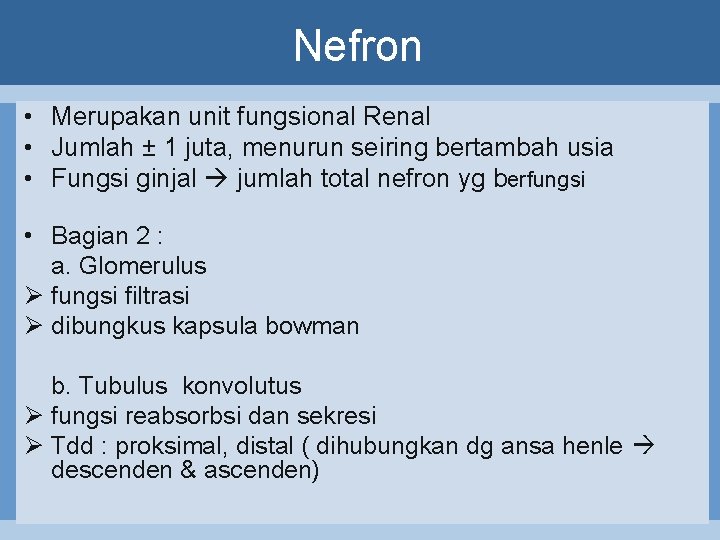 Nefron

• Merupakan unit fungsional Renal
• Jumlah ± 1 juta, menurun seiring bertambah usia
• Fungsi ginjal → jumlah total nefron yg berfungsi

• Bagian 2 :
a. Glomerulus
➢ fungsi filtrasi
➢ dibungkus kapsula bowman

b. Tubulus konvolutus
➢ fungsi reabsorbsi dan sekresi
➢ Tdd : proksimal, distal ( dihubungkan dg ansa henle → descenden & ascenden)